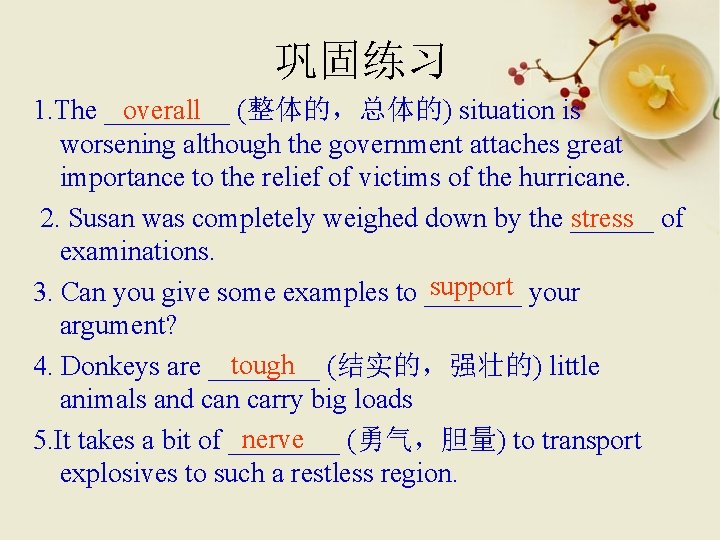 巩固练习

1.The overall (整体的，总体的) situation is worsening although the government attaches great importance to the relief of victims of the hurricane.

2. Susan was completely weighed down by the stress of examinations.

3. Can you give some examples to support your argument?

4. Donkeys are tough (结实的，强壮的) little animals and can carry big loads

5.It takes a bit of nerve (勇气，胆量) to transport explosives to such a restless region.